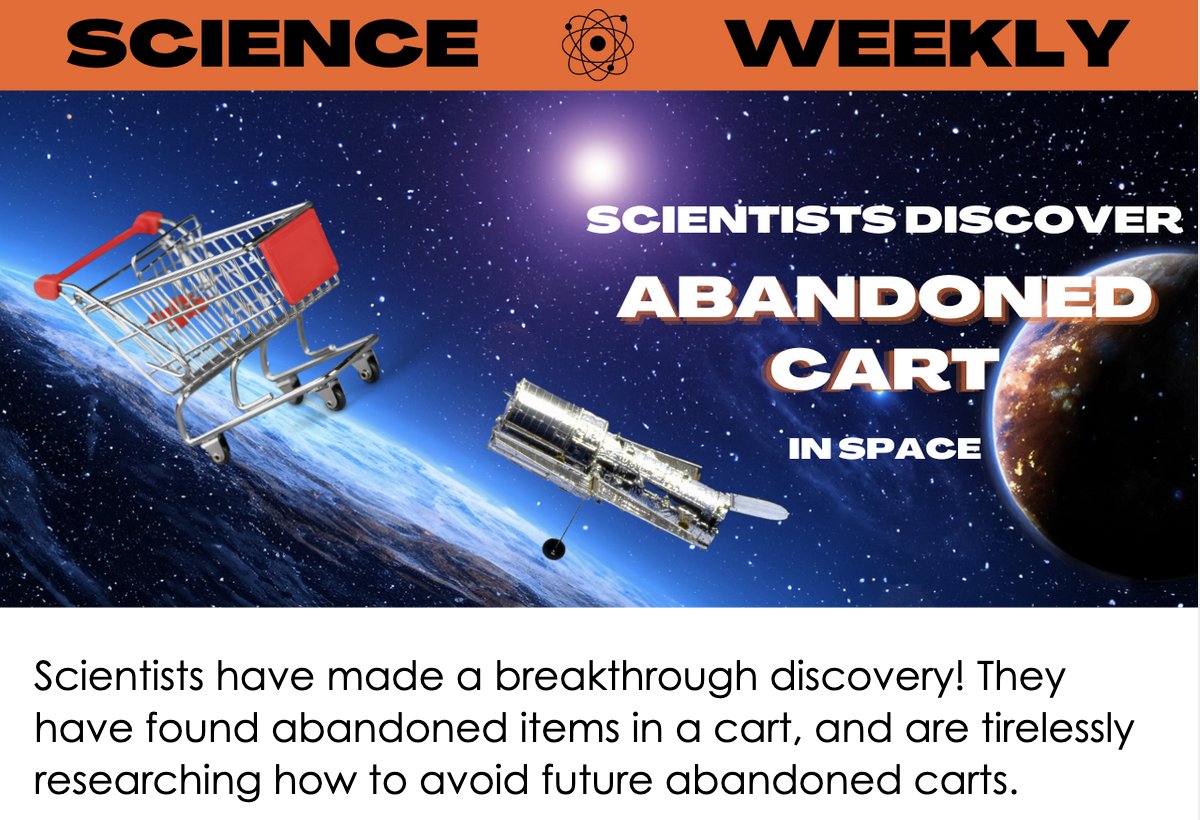 SCIENCE WEEKLY

SCIENTISTS DISCOVER
ABANDONED CART
IN SPACE

Scientists have made a breakthrough discovery! They have found abandoned items in a cart, and are tirelessly researching how to avoid future abandoned carts.